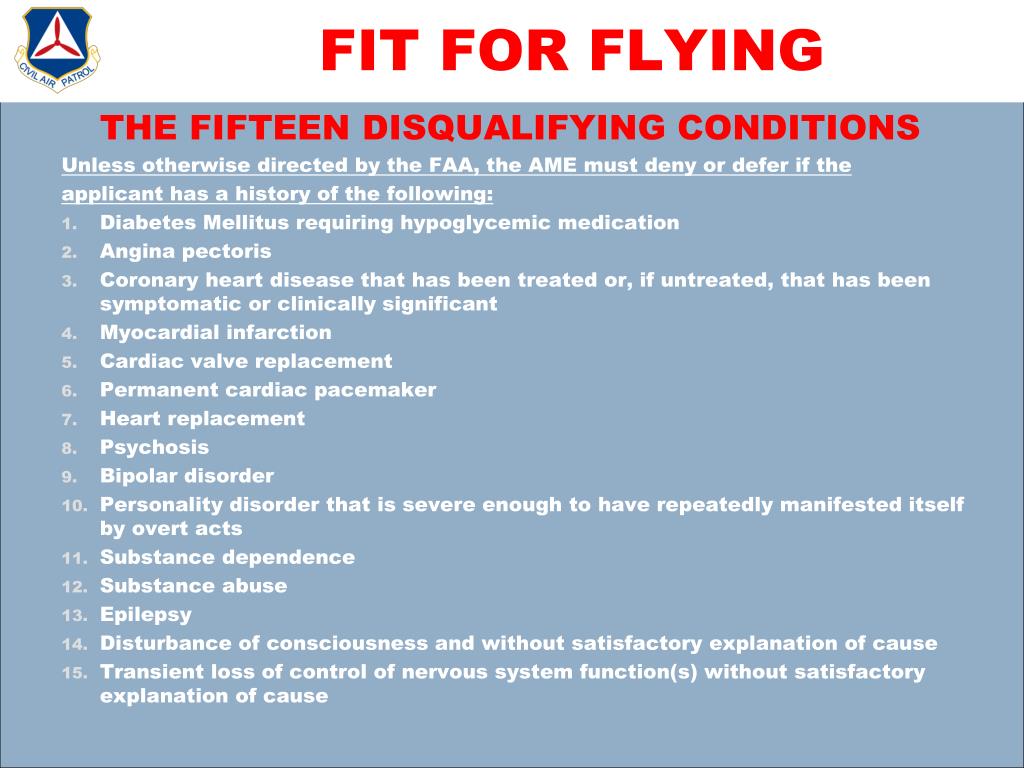 CIVIL AIR PATROL

FIT FOR FLYING

THE FIFTEEN DISQUALIFYING CONDITIONS

Unless otherwise directed by the FAA, the AME must deny or defer if the applicant has a history of the following:

1. Diabetes Mellitus requiring hypoglycemic medication
2. Angina pectoris
3. Coronary heart disease that has been treated or, if untreated, that has been symptomatic or clinically significant
4. Myocardial infarction
5. Cardiac valve replacement
6. Permanent cardiac pacemaker
7. Heart replacement
8. Psychosis
9. Bipolar disorder
10. Personality disorder that is severe enough to have repeatedly manifested itself by overt acts
11. Substance dependence
12. Substance abuse
13. Epilepsy
14. Disturbance of consciousness and without satisfactory explanation of cause
15. Transient loss of control of nervous system function(s) without satisfactory explanation of cause